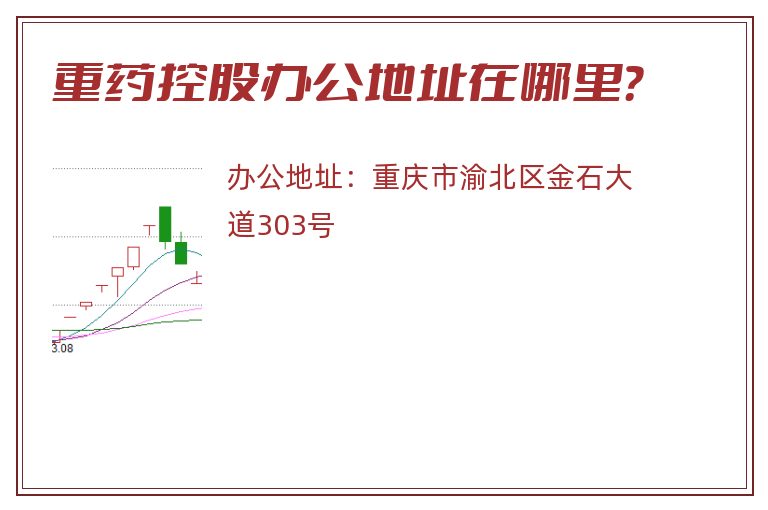 重药控股办公地址在哪里?

3.08

办公地址：重庆市渝北区金石大道303号